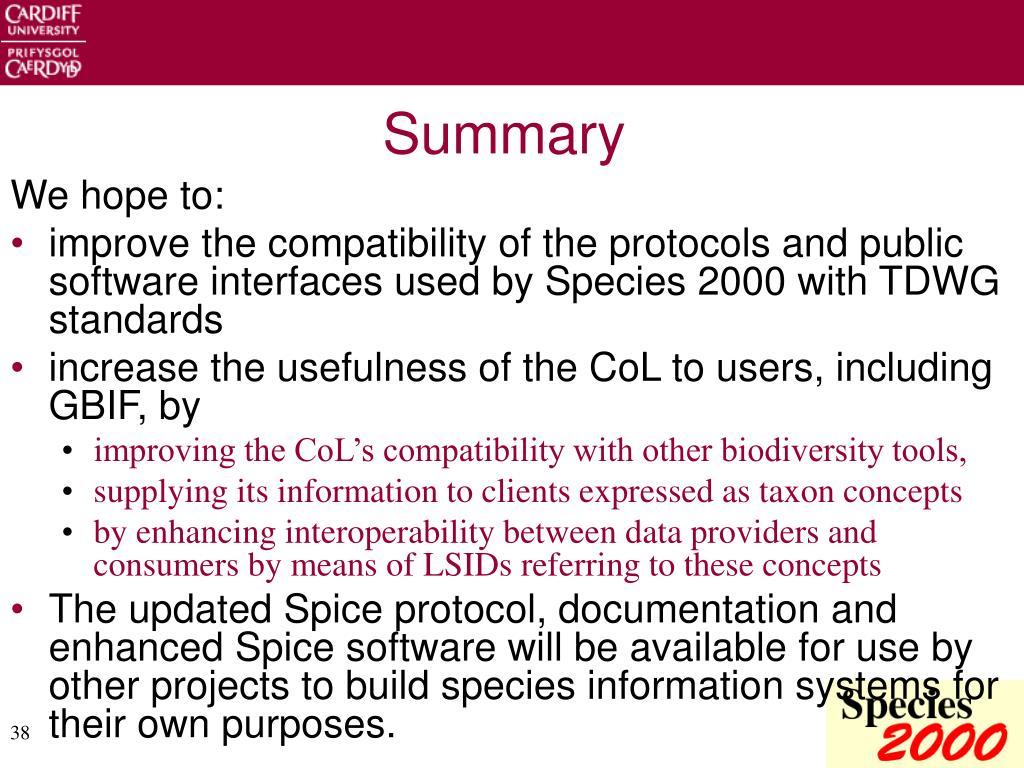 CARDIFF UNIVERSITY
PRIFYSGOL CAERDYDD

Summary

We hope to:

• improve the compatibility of the protocols and public software interfaces used by Species 2000 with TDWG standards
• increase the usefulness of the CoL to users, including GBIF, by
  • improving the CoL's compatibility with other biodiversity tools,
  • supplying its information to clients expressed as taxon concepts
  • by enhancing interoperability between data providers and consumers by means of LSIDs referring to these concepts
• The updated Spice protocol, documentation and enhanced Spice software will be available for use by other projects to build species information systems for their own purposes.

38

Species 2000